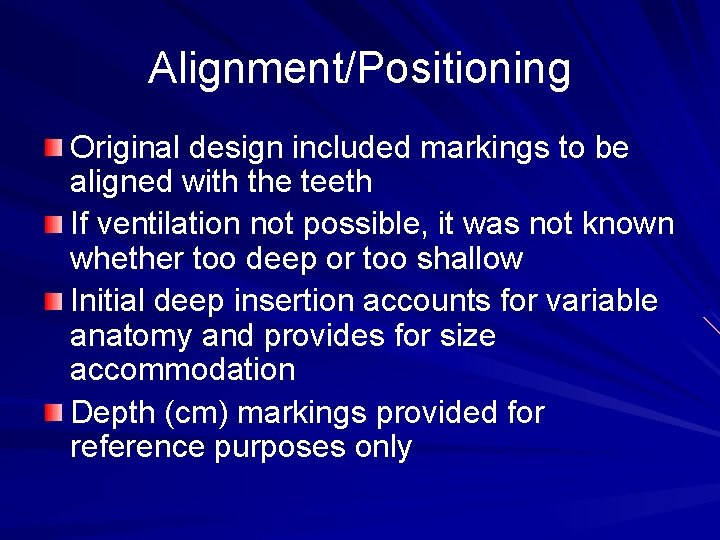 Alignment/Positioning

Original design included markings to be aligned with the teeth

If ventilation not possible, it was not known whether too deep or too shallow

Initial deep insertion accounts for variable anatomy and provides for size accommodation

Depth (cm) markings provided for reference purposes only